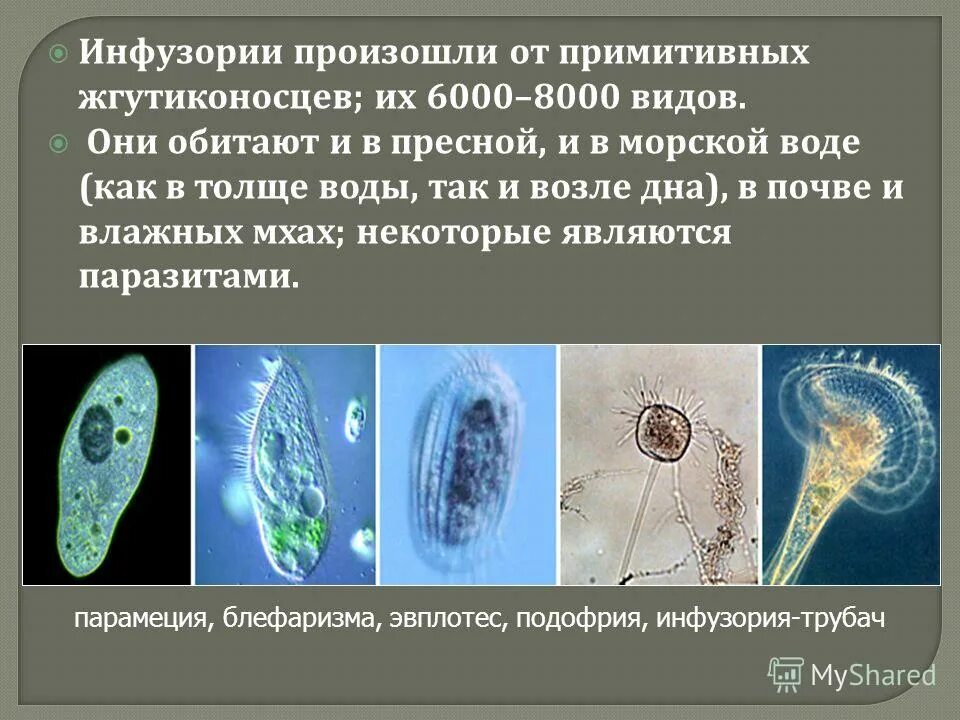 Инфузории произошли от примитивных жгутиконосцев; их 6000–8000 видов.

Они обитают и в пресной, и в морской воде (как в толще воды, так и возле дна), в почве и влажных мхах; некоторые являются паразитами.

парамеция, блефаризма, эвплотес, подофрия, инфузория-трубач

MyShared